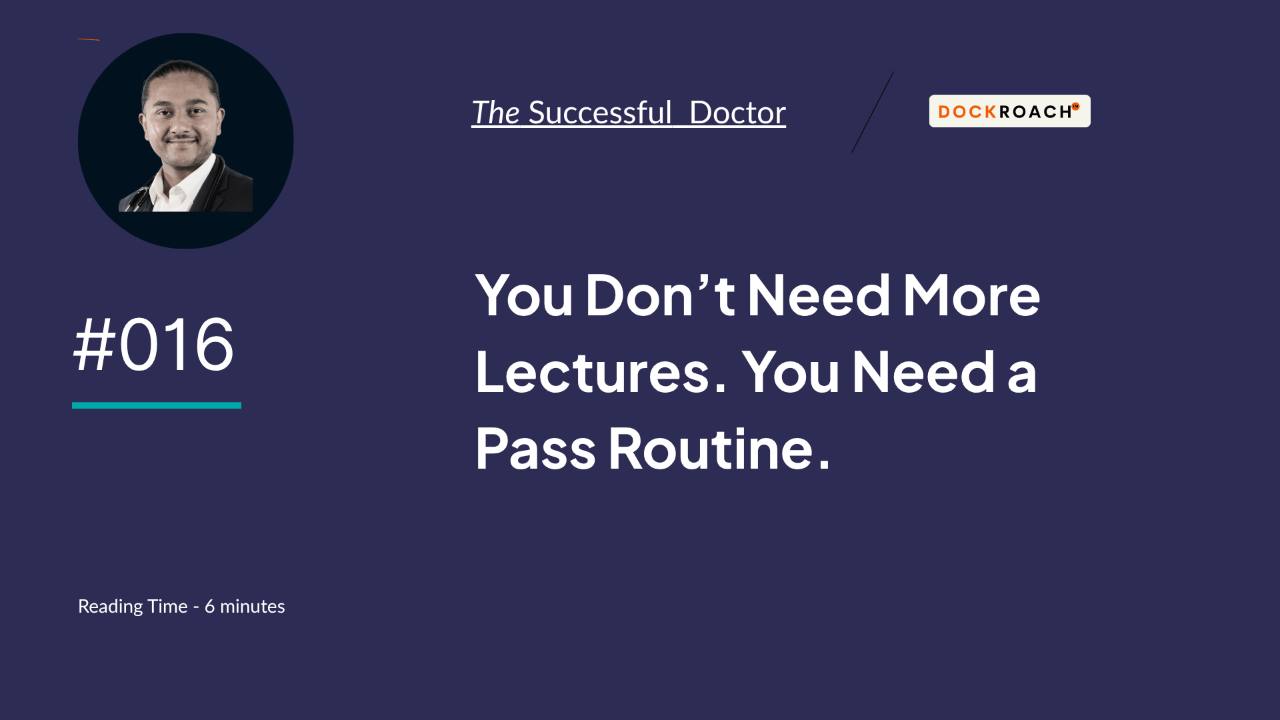 The Successful Doctor

DOCKROACH

#016

You Don't Need More Lectures. You Need a Pass Routine.

Reading Time - 6 minutes